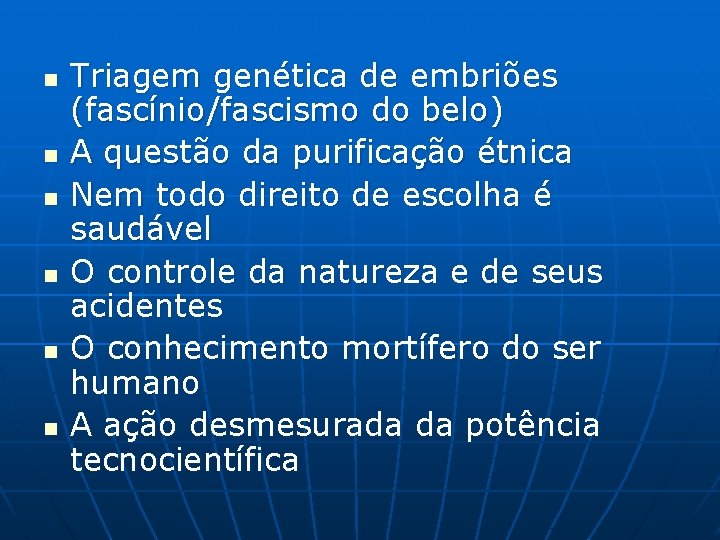 - Triagem genética de embriões (fascínio/fascismo do belo)
- A questão da purificação étnica
- Nem todo direito de escolha é saudável
- O controle da natureza e de seus acidentes
- O conhecimento mortífero do ser humano
- A ação desmesurada da potência tecnocientífica